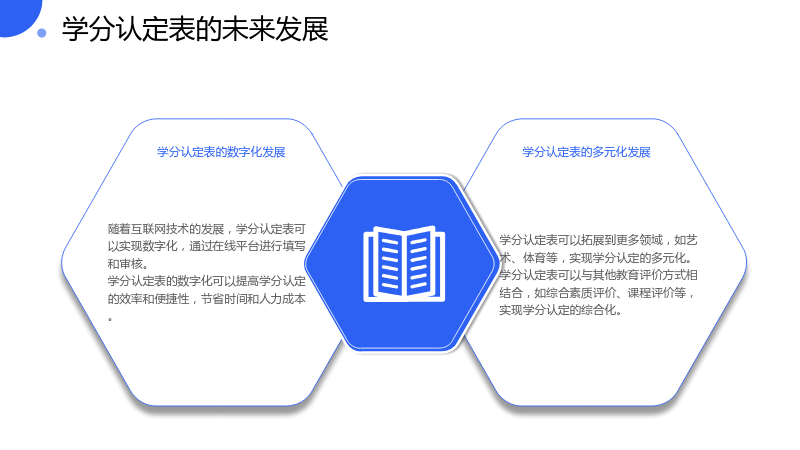 学分认定表的未来发展

学分认定表的数字化发展

随着互联网技术的发展，学分认定表可以实现数字化，通过在线平台进行填写和审核。
学分认定表的数字化可以提高学分认定的效率和便捷性，节省时间和人力成本。

学分认定表的多元化发展

学分认定表可以拓展到更多领域，如艺术、体育等，实现学分认定的多元化。
学分认定表可以与其他教育评价方式相结合，如综合素质评价、课程评价等，实现学分认定的综合化。